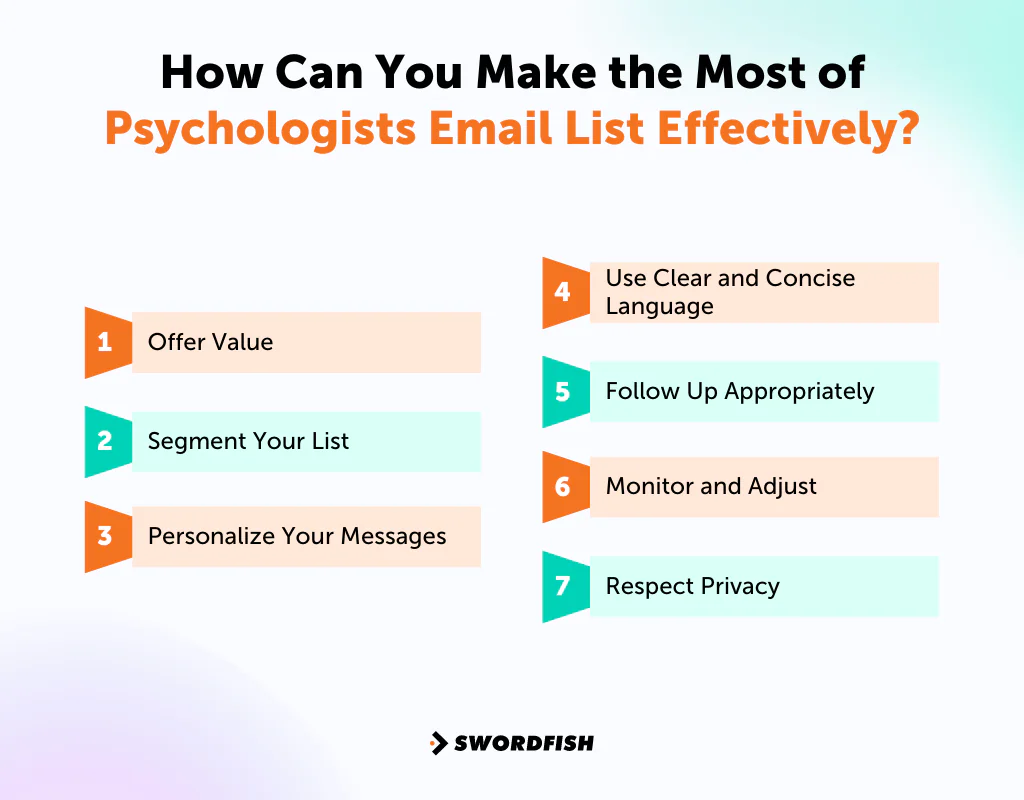 How Can You Make the Most of Psychologists Email List Effectively?

1 Offer Value

2 Segment Your List

3 Personalize Your Messages

4 Use Clear and Concise Language

5 Follow Up Appropriately

6 Monitor and Adjust

7 Respect Privacy

SWORDFISH